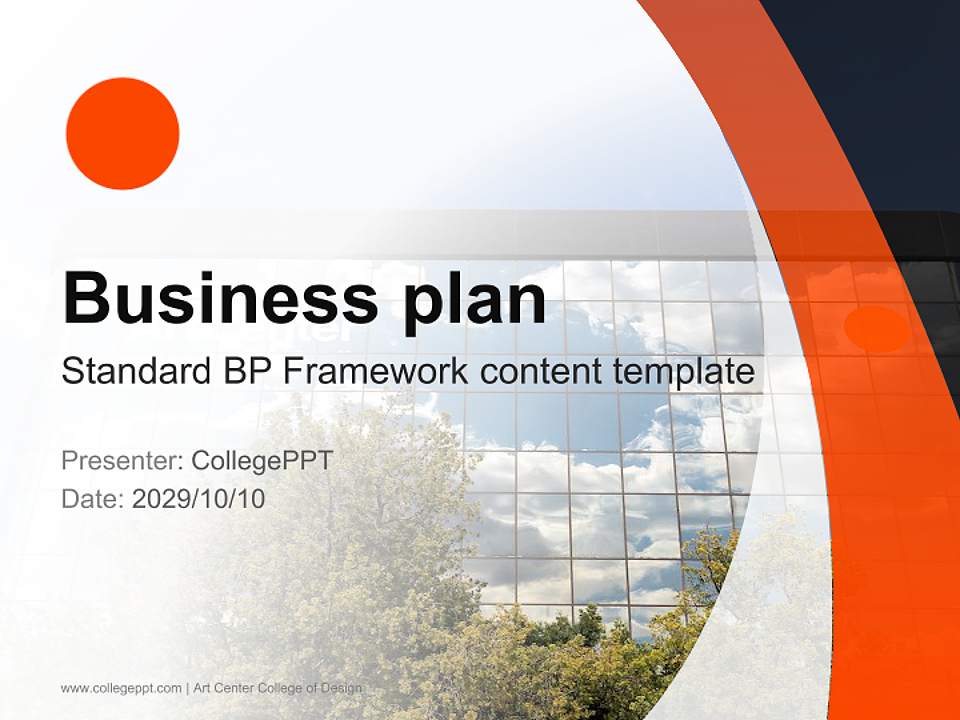 Business plan

Standard BP Framework content template

Presenter: CollegePPT
Date: 2029/10/10

www.collegeppt.com | Art Center College of Design